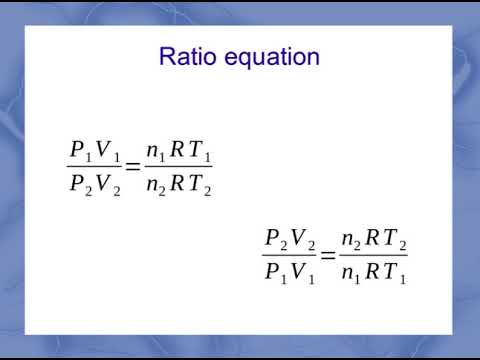 Ratio equation

$\frac{P_1 V_1}{P_2 V_2} = \frac{n_1 R T_1}{n_2 R T_2}$

$\frac{P_2 V_2}{P_1 V_1} = \frac{n_2 R T_2}{n_1 R T_1}$